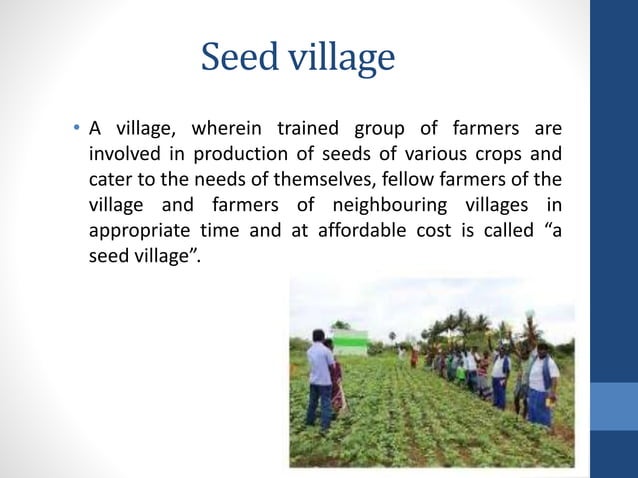 Seed village

• A village, wherein trained group of farmers are involved in production of seeds of various crops and cater to the needs of themselves, fellow farmers of the village and farmers of neighbouring villages in appropriate time and at affordable cost is called “a seed village”.